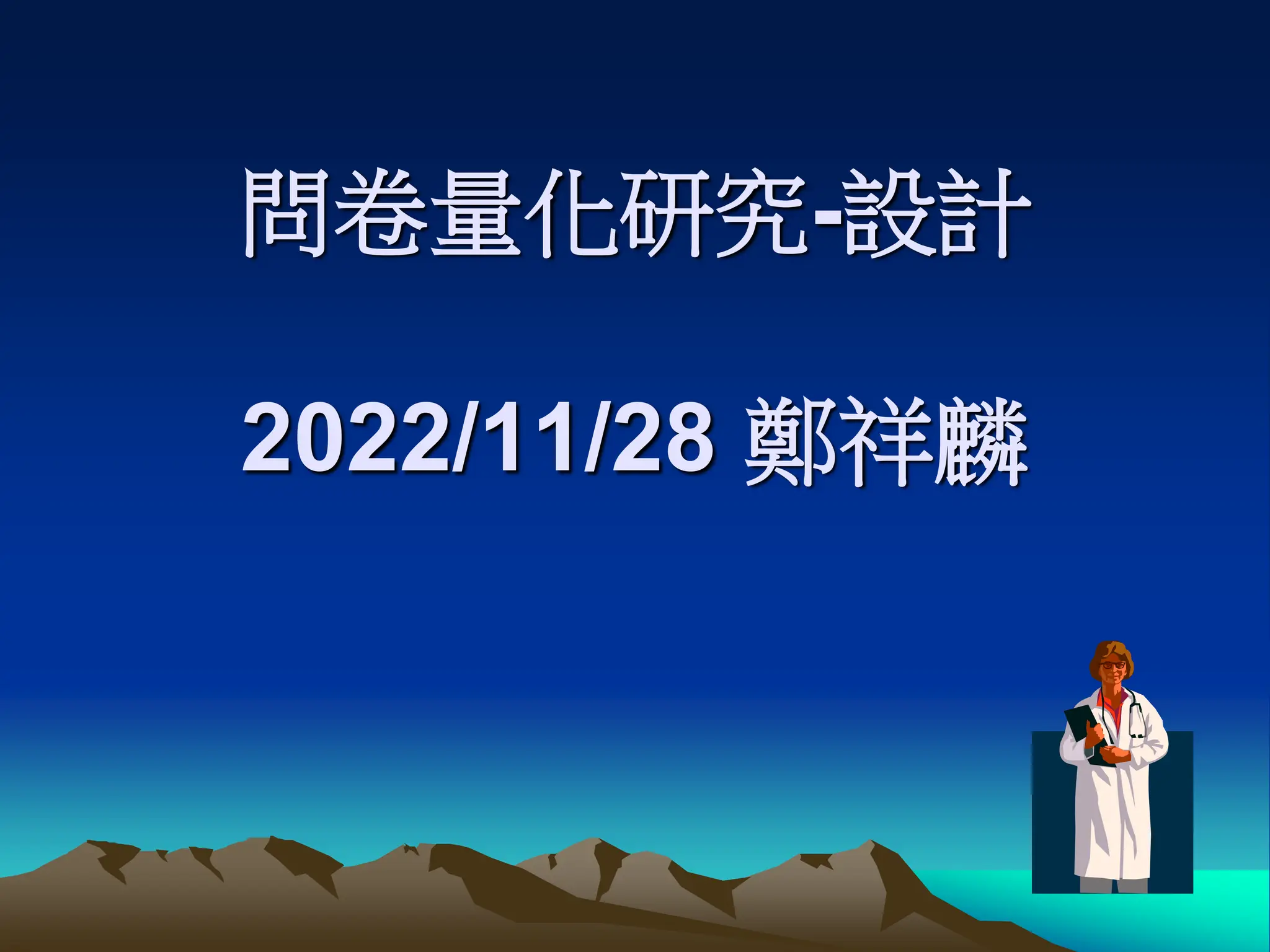 問卷量化研究-設計

2022/11/28 鄭祥麟